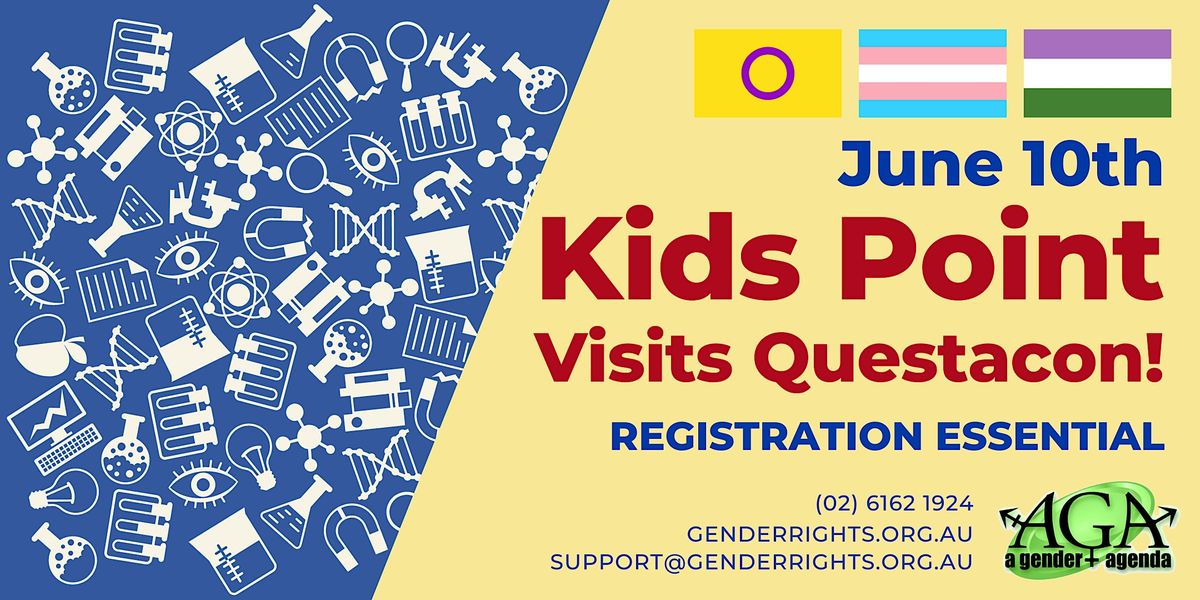 June 10th

Kids Point Visits Questacon!

REGISTRATION ESSENTIAL

(02) 6162 1924
GENDERRIGHTS.ORG.AU
SUPPORT@GENDERRIGHTS.ORG.AU

AGA
a gender agenda